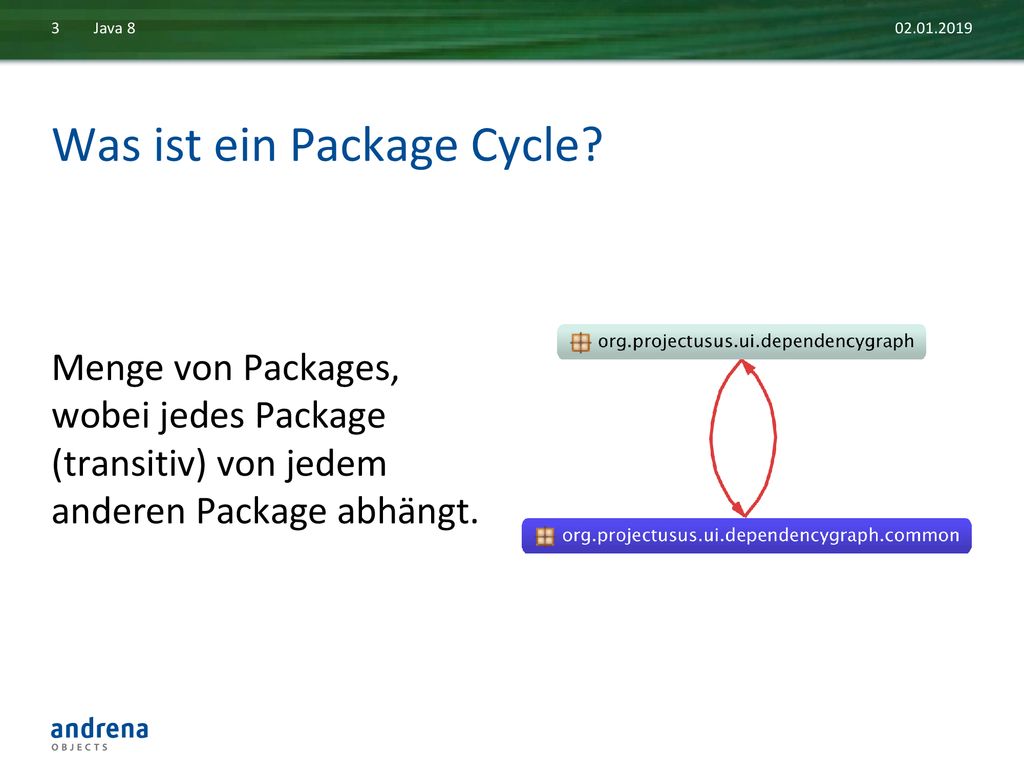 3 Java 8 02.01.2019

Was ist ein Package Cycle?

Menge von Packages, wobei jedes Package (transitiv) von jedem anderen Package abhängt.

org.projectusus.ui.dependencygraph

org.projectusus.ui.dependencygraph.common

andrena
OBJECTS